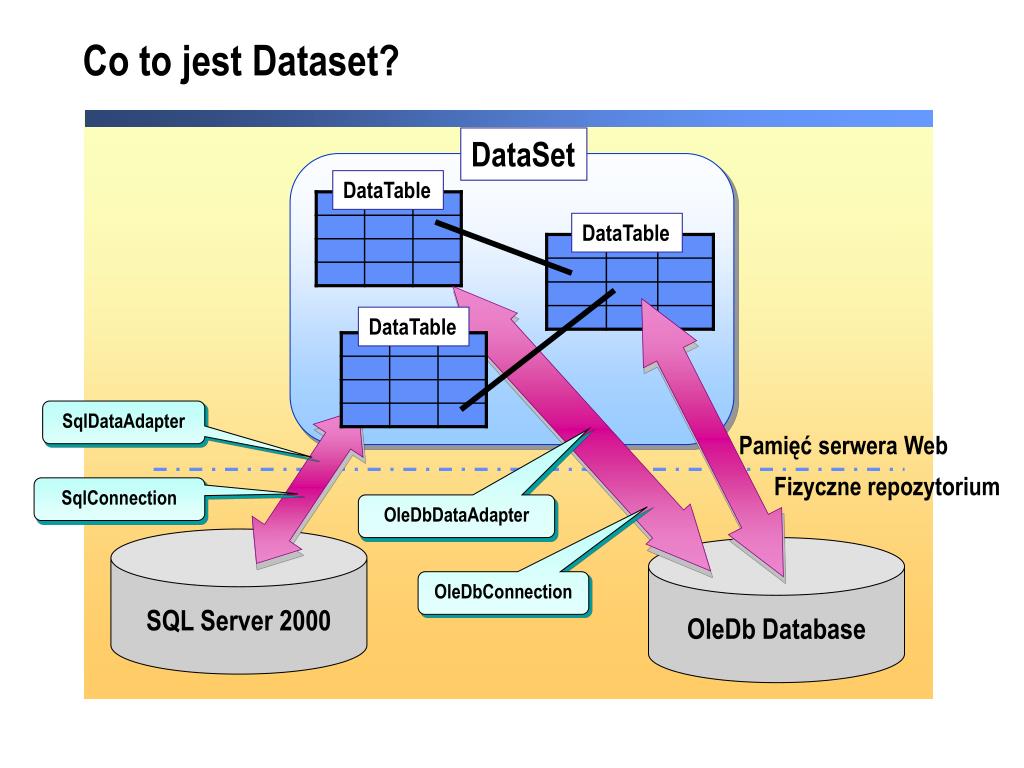 Co to jest Dataset?

DataSet

DataTable

DataTable

DataTable

SqlDataAdapter

SqlConnection

Pamięć serwera Web

Fizyczne repozytorium

OleDbDataAdapter

OleDbConnection

SQL Server 2000

OleDb Database